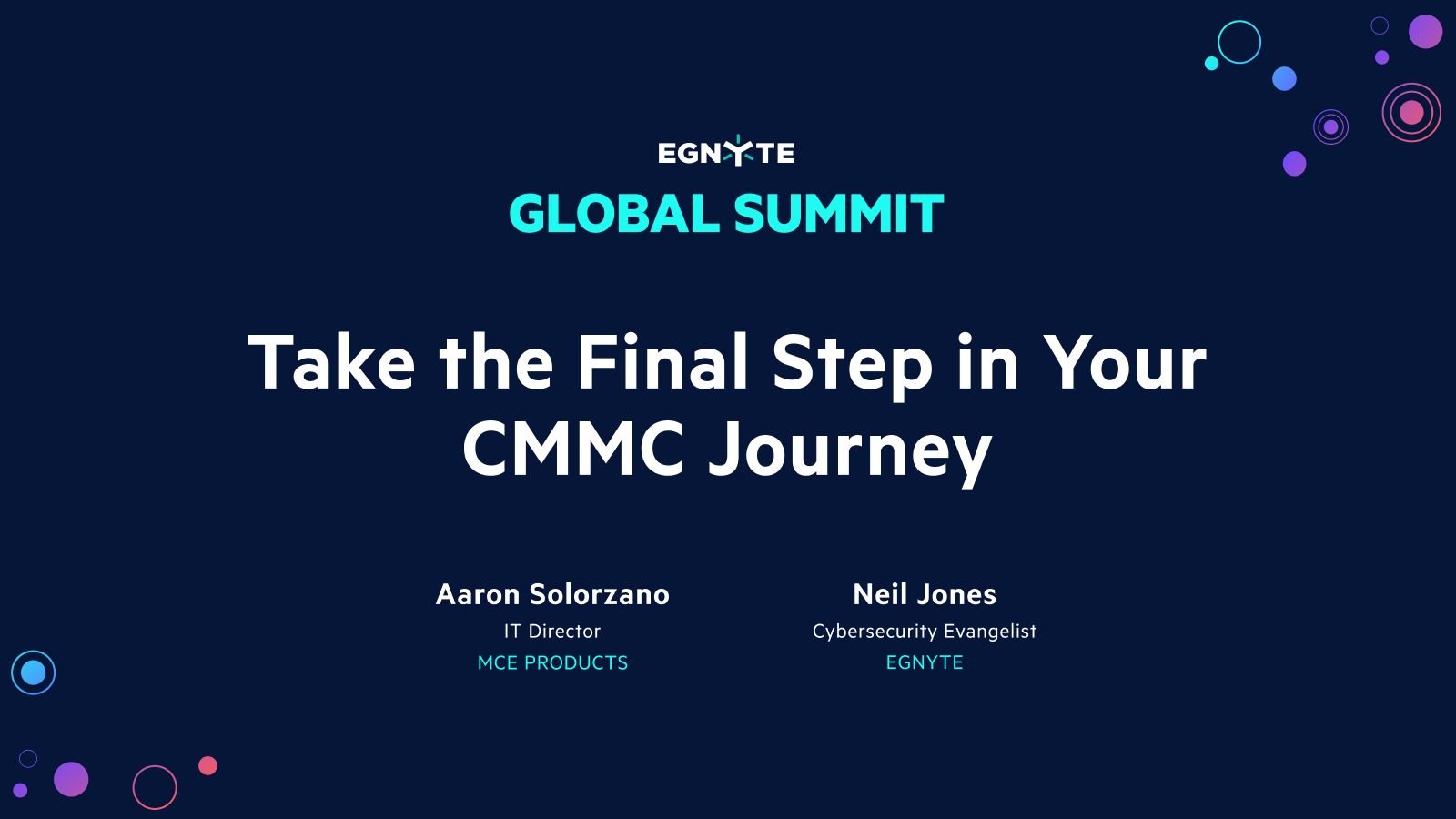 EGNYTE
GLOBAL SUMMIT

Take the Final Step in Your CMMC Journey

Aaron Solorzano
IT Director
MCE PRODUCTS

Neil Jones
Cybersecurity Evangelist
EGNYTE